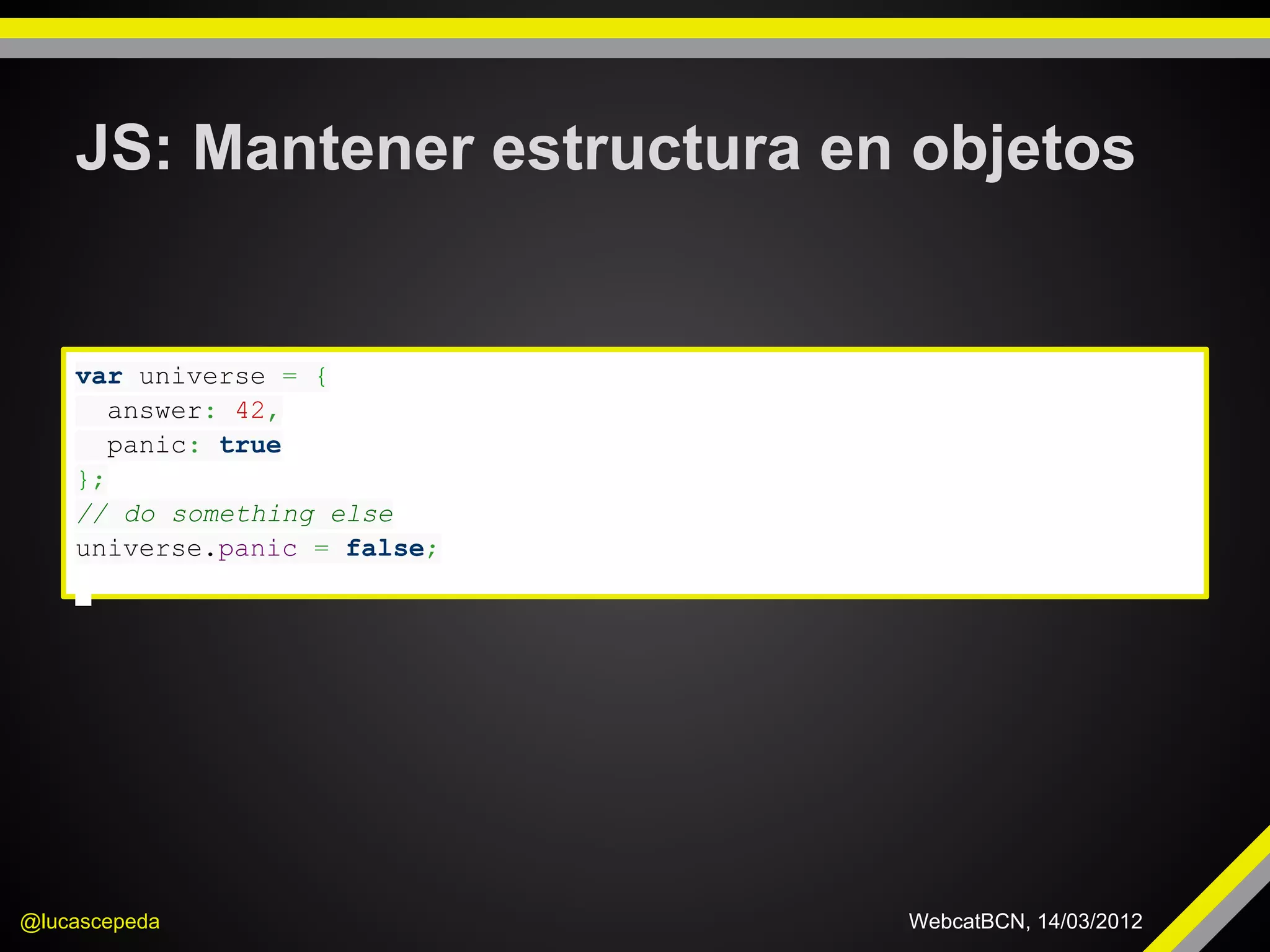 JS: Mantener estructura en objetos

var universe = {
  answer: 42,
  panic: true
};
// do something else
universe.panic = false;

@lucascepeda

WebcatBCN, 14/03/2012